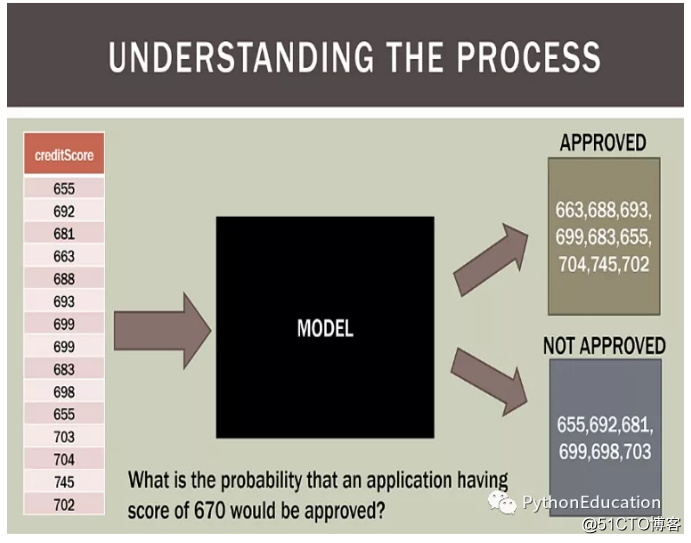 UNDERSTANDING THE PROCESS

| creditScore |
|---|
| 655 |
| 692 |
| 681 |
| 663 |
| 688 |
| 693 |
| 699 |
| 699 |
| 683 |
| 698 |
| 655 |
| 703 |
| 704 |
| 745 |
| 702 |

MODEL

APPROVED

663,688,693, 699,683,655, 704,745,702

NOT APPROVED

655,692,681, 699,698,703

What is the probability that an application having score of 670 would be approved?

PythonEducation

@51CTO博客